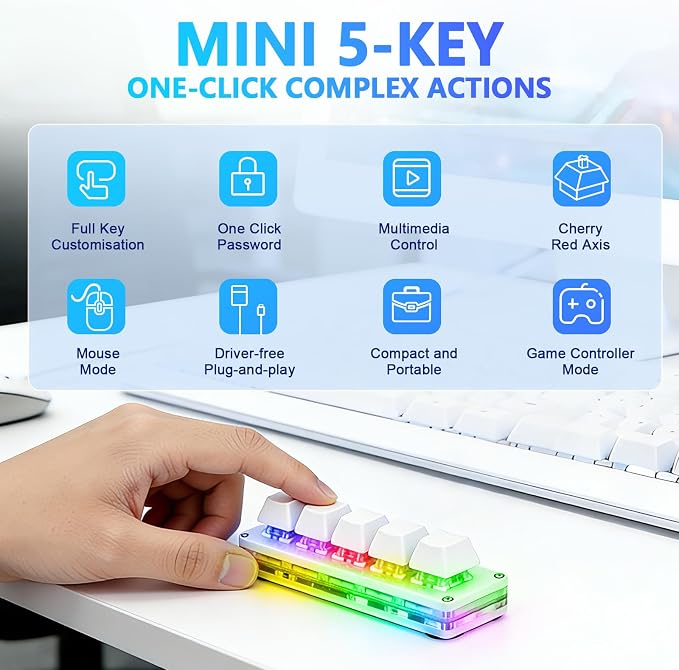 MINI 5-KEY
ONE-CLICK COMPLEX ACTIONS

Full Key
Customisation

One Click
Password

Multimedia
Control

Cherry
Red Axis

Mouse
Mode

Driver-free
Plug-and-play

Compact and
Portable

Game Controller
Mode